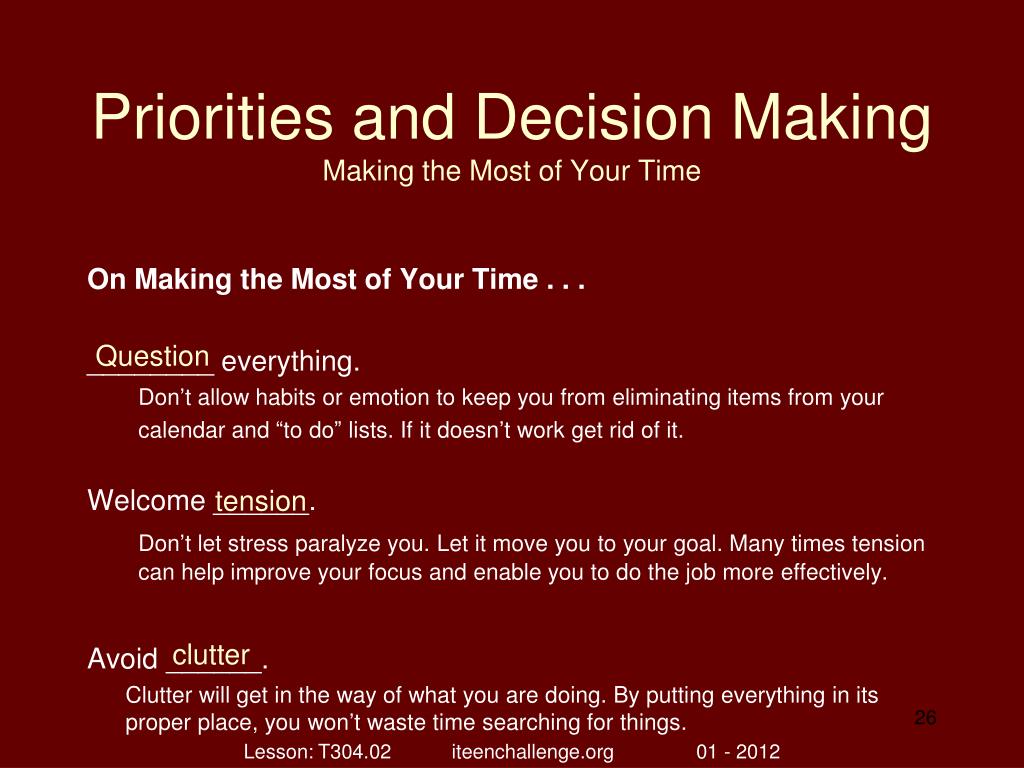 Priorities and Decision Making
Making the Most of Your Time

On Making the Most of Your Time . . .

Question everything.

Don’t allow habits or emotion to keep you from eliminating items from your calendar and “to do” lists. If it doesn’t work get rid of it.

Welcome tension.

Don’t let stress paralyze you. Let it move you to your goal. Many times tension can help improve your focus and enable you to do the job more effectively.

Avoid clutter.

Clutter will get in the way of what you are doing. By putting everything in its proper place, you won’t waste time searching for things.

26

Lesson: T304.02 iteenchallenge.org 01 - 2012